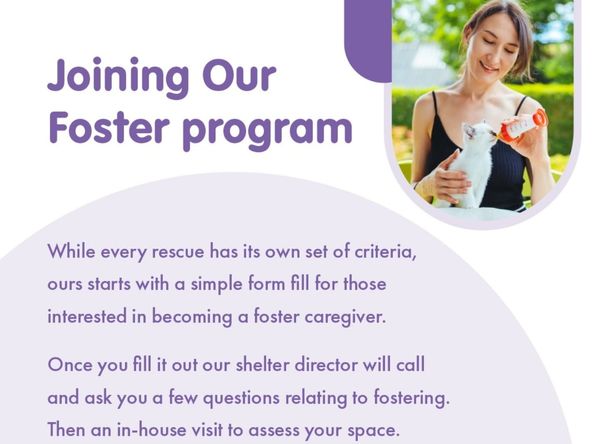 Joining Our Foster program

While every rescue has its own set of criteria, ours starts with a simple form fill for those interested in becoming a foster caregiver.

Once you fill it out our shelter director will call and ask you a few questions relating to fostering. Then an in-house visit to assess your space.